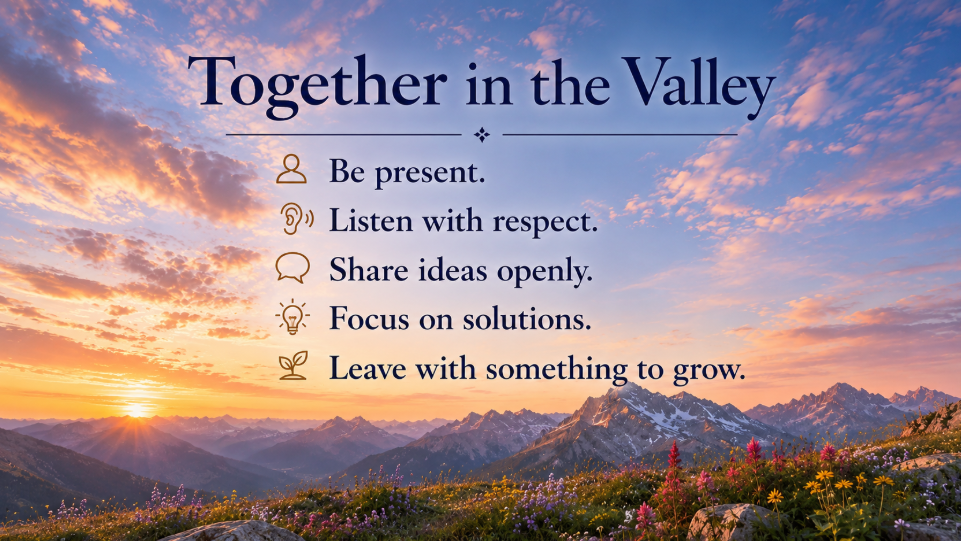 Together in the Valley

Be present.

Listen with respect.

Share ideas openly.

Focus on solutions.

Leave with something to grow.